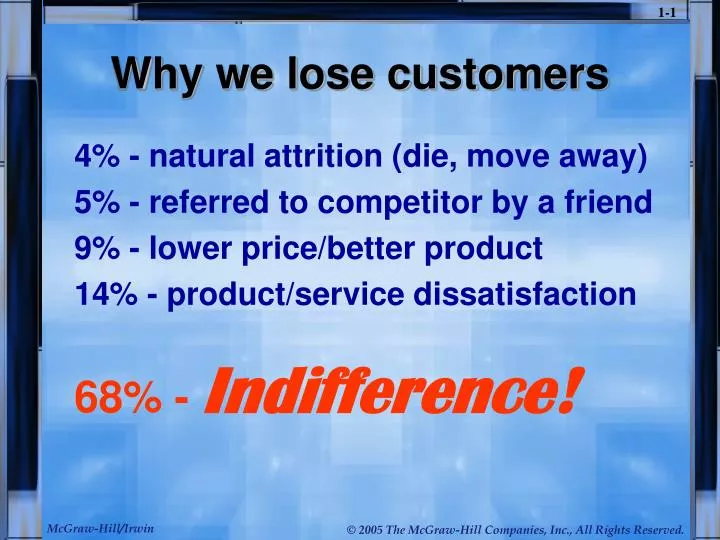 1-1

Why we lose customers

4% - natural attrition (die, move away)
5% - referred to competitor by a friend
9% - lower price/better product
14% - product/service dissatisfaction

68% - Indifference!

McGraw-Hill/Irwin

© 2005 The McGraw-Hill Companies, Inc., All Rights Reserved.